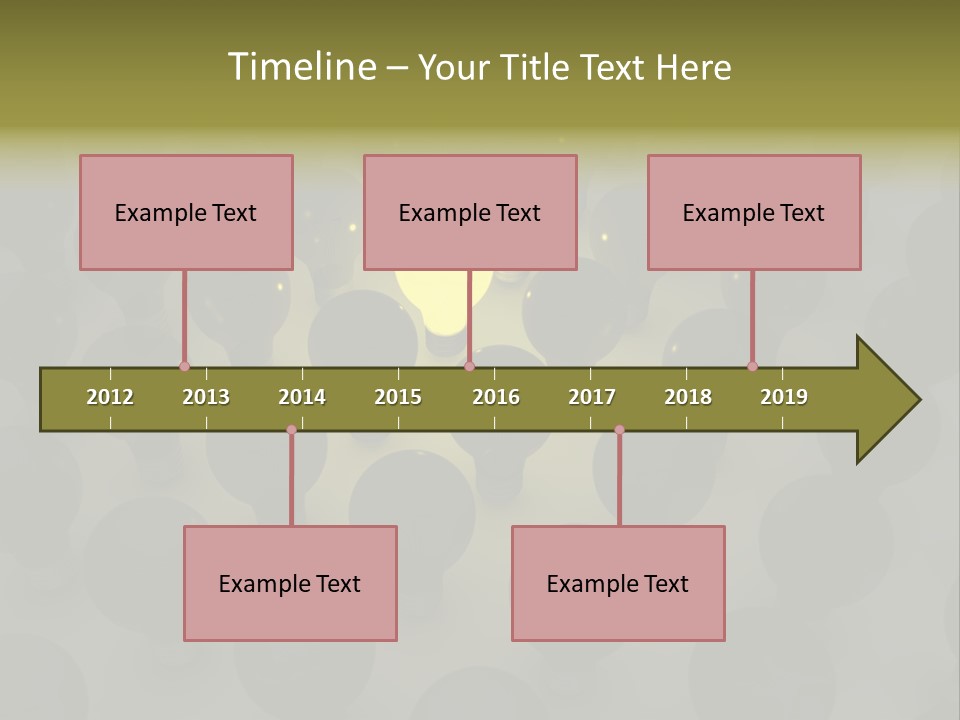 Timeline – Your Title Text Here

Example Text

Example Text

Example Text

2012 2013 2014 2015 2016 2017 2018 2019

Example Text

Example Text